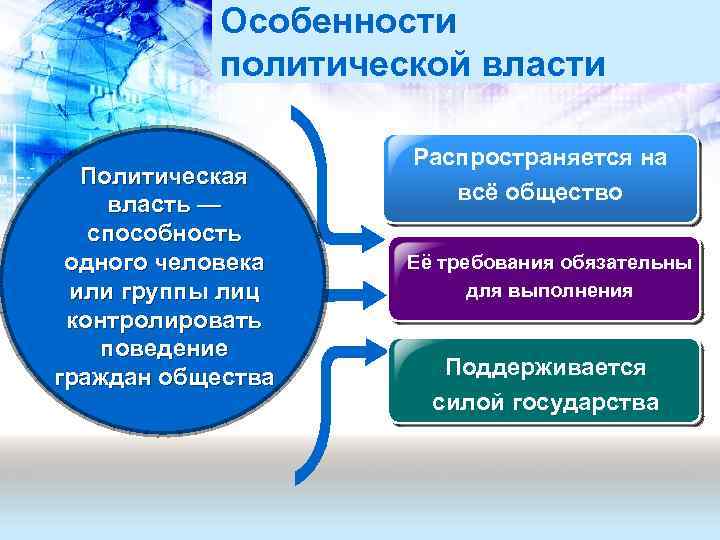 Особенности политической власти

Политическая власть — способность одного человека или группы лиц контролировать поведение граждан общества

Распространяется на всё общество

Её требования обязательны для выполнения

Поддерживается силой государства